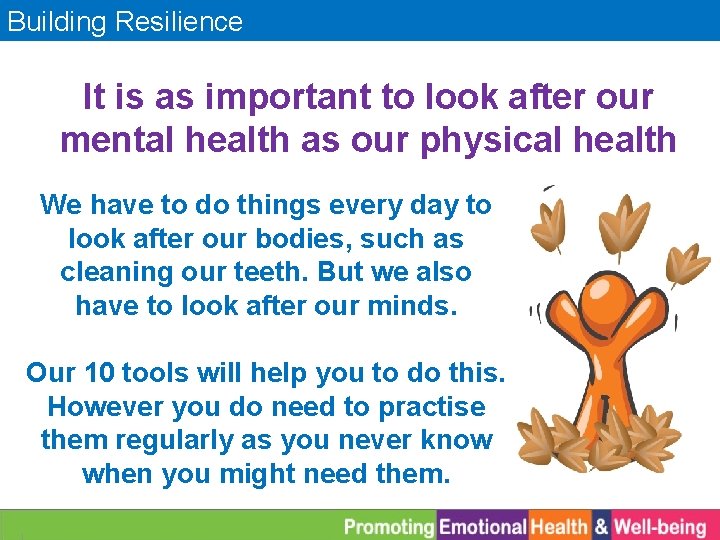 Building Resilience

It is as important to look after our mental health as our physical health

We have to do things every day to look after our bodies, such as cleaning our teeth. But we also have to look after our minds.

Our 10 tools will help you to do this. However you do need to practise them regularly as you never know when you might need them.

Promoting Emotional Health & Well-being